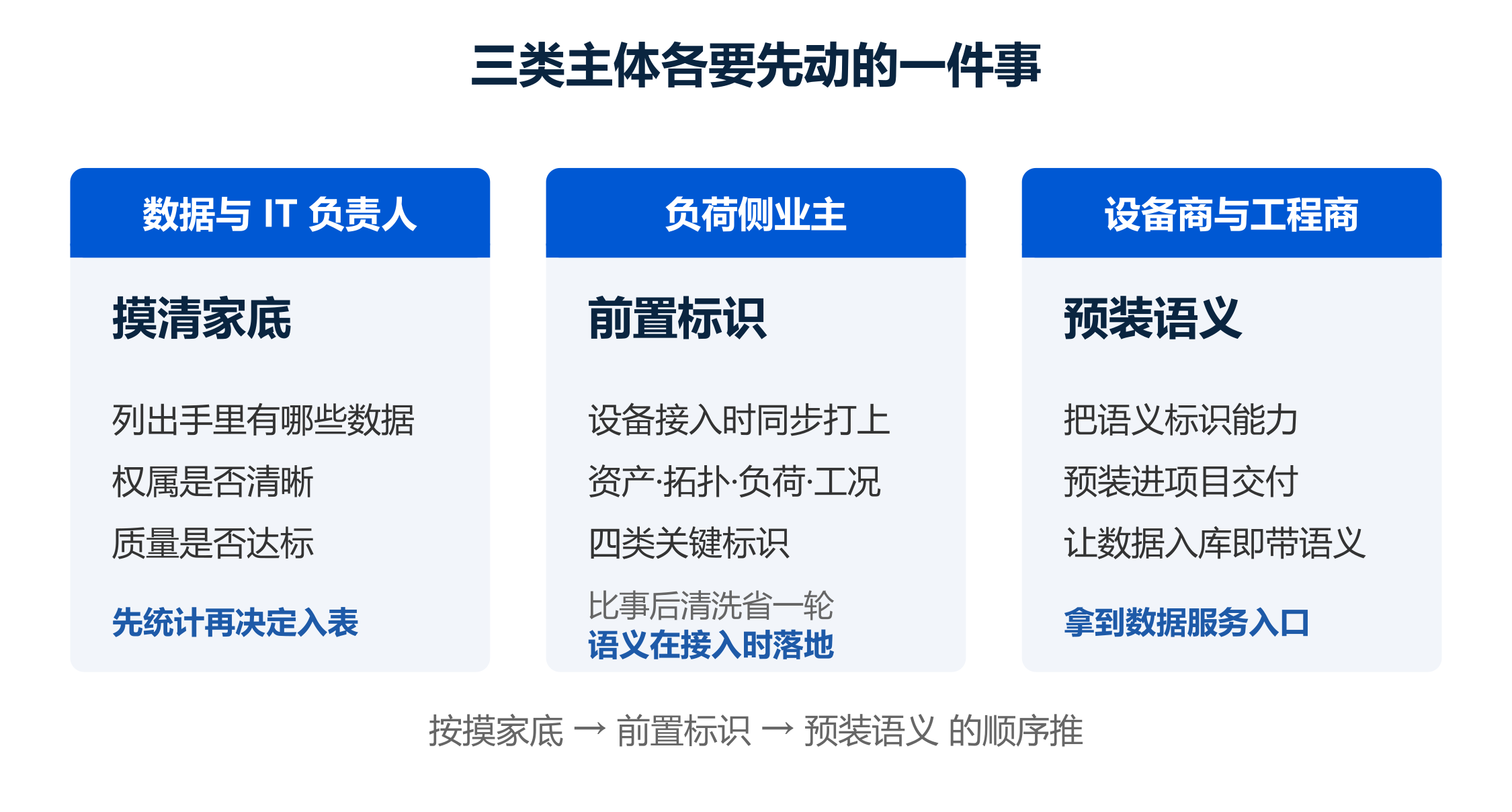 三类主体各要先动的一件事

数据与 IT 负责人

摸清家底

列出手里有哪些数据
权属是否清晰
质量是否达标

先统计再决定入表

负荷侧业主

前置标识

设备接入时同步打上
资产·拓扑·负荷·工况
四类关键标识

比事后清洗省一轮
语义在接入时落地

设备商与工程商

预装语义

把语义标识能力
预装进项目交付
让数据入库即带语义

拿到数据服务入口

按摸家底 → 前置标识 → 预装语义 的顺序推